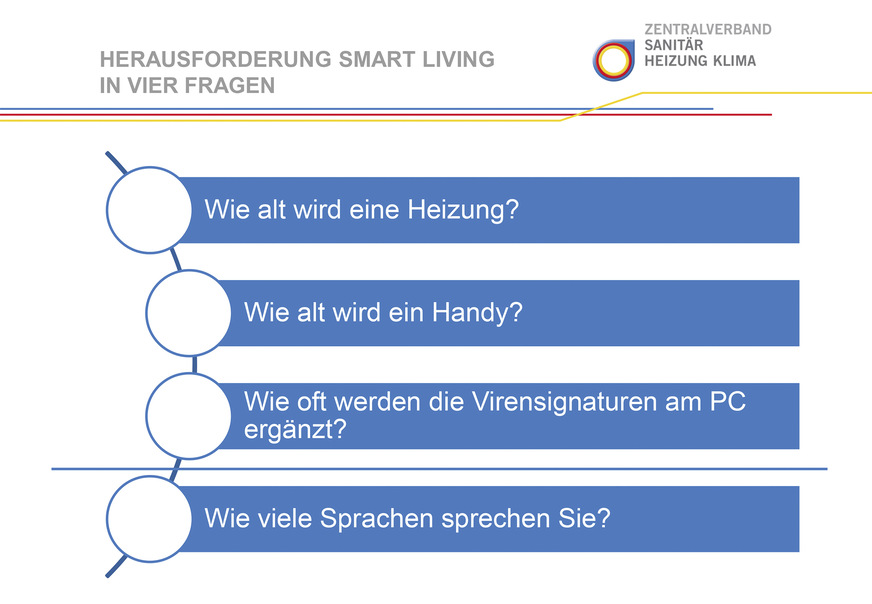 HERAUSFORDERUNG SMART LIVING
IN VIER FRAGEN

ZENTRALVERBAND
SANITÄR
HEIZUNG KLIMA

Wie alt wird eine Heizung?

Wie alt wird ein Handy?

Wie oft werden die Virensignaturen am PC ergänzt?

Wie viele Sprachen sprechen Sie?